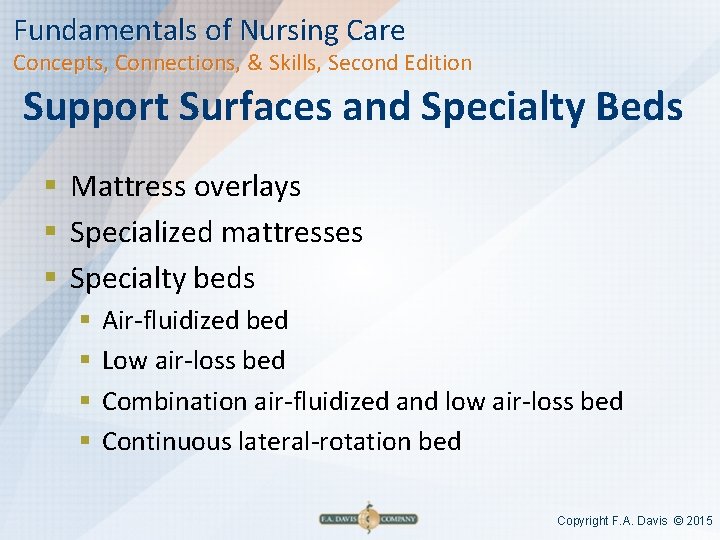 Fundamentals of Nursing Care
Concepts, Connections, & Skills, Second Edition

Support Surfaces and Specialty Beds

- Mattress overlays
- Specialized mattresses
- Specialty beds
  - Air-fluidized bed
  - Low air-loss bed
  - Combination air-fluidized and low air-loss bed
  - Continuous lateral-rotation bed

F.A. DAVIS COMPANY

Copyright F.A. Davis © 2015